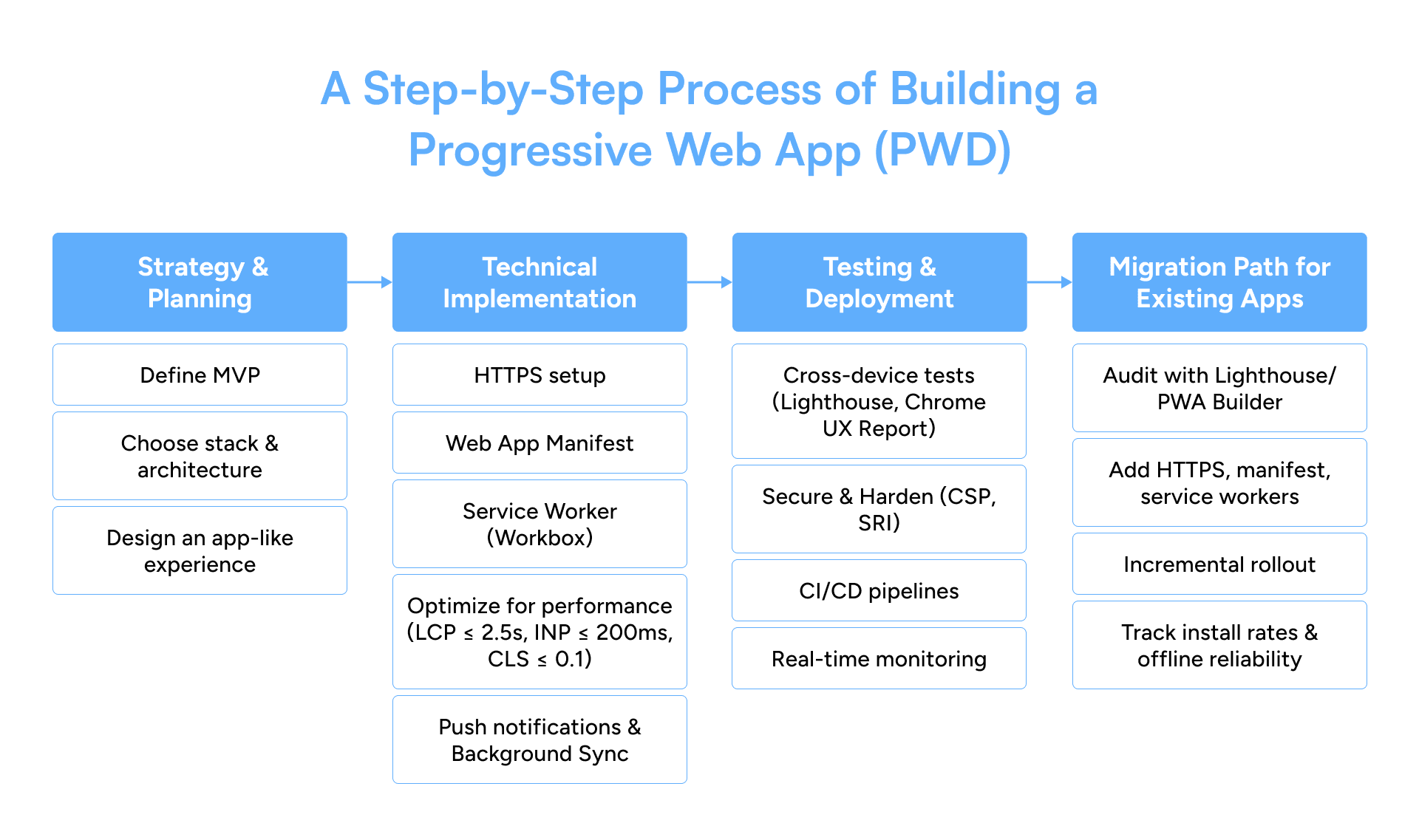 A Step-by-Step Process of Building a Progressive Web App (PWD)

Strategy & Planning

Define MVP

Choose stack & architecture

Design an app-like experience

Technical Implementation

HTTPS setup

Web App Manifest

Service Worker (Workbox)

Optimize for performance (LCP ≤ 2.5s, INP ≤ 200ms, CLS ≤ 0.1)

Push notifications & Background Sync

Testing & Deployment

Cross-device tests (Lighthouse, Chrome UX Report)

Secure & Harden (CSP, SRI)

CI/CD pipelines

Real-time monitoring

Migration Path for Existing Apps

Audit with Lighthouse/ PWA Builder

Add HTTPS, manifest, service workers

Incremental rollout

Track install rates & offline reliability